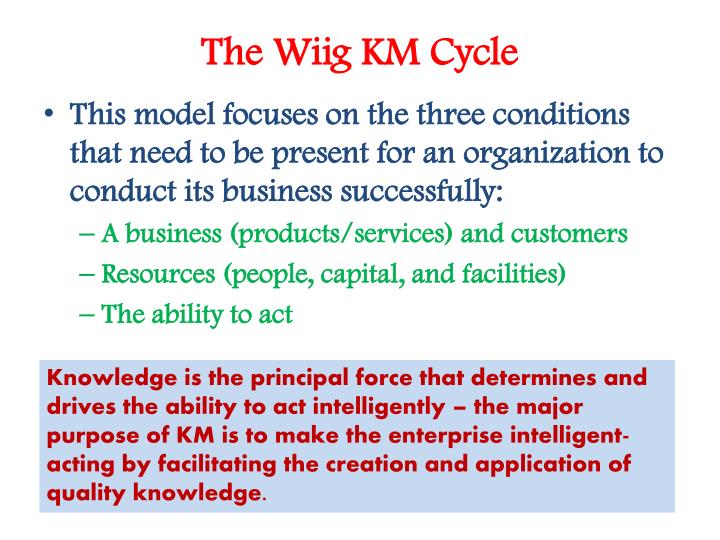 The Wiig KM Cycle

• This model focuses on the three conditions that need to be present for an organization to conduct its business successfully:
– A business (products/services) and customers
– Resources (people, capital, and facilities)
– The ability to act

Knowledge is the principal force that determines and drives the ability to act intelligently – the major purpose of KM is to make the enterprise intelligent-acting by facilitating the creation and application of quality knowledge.